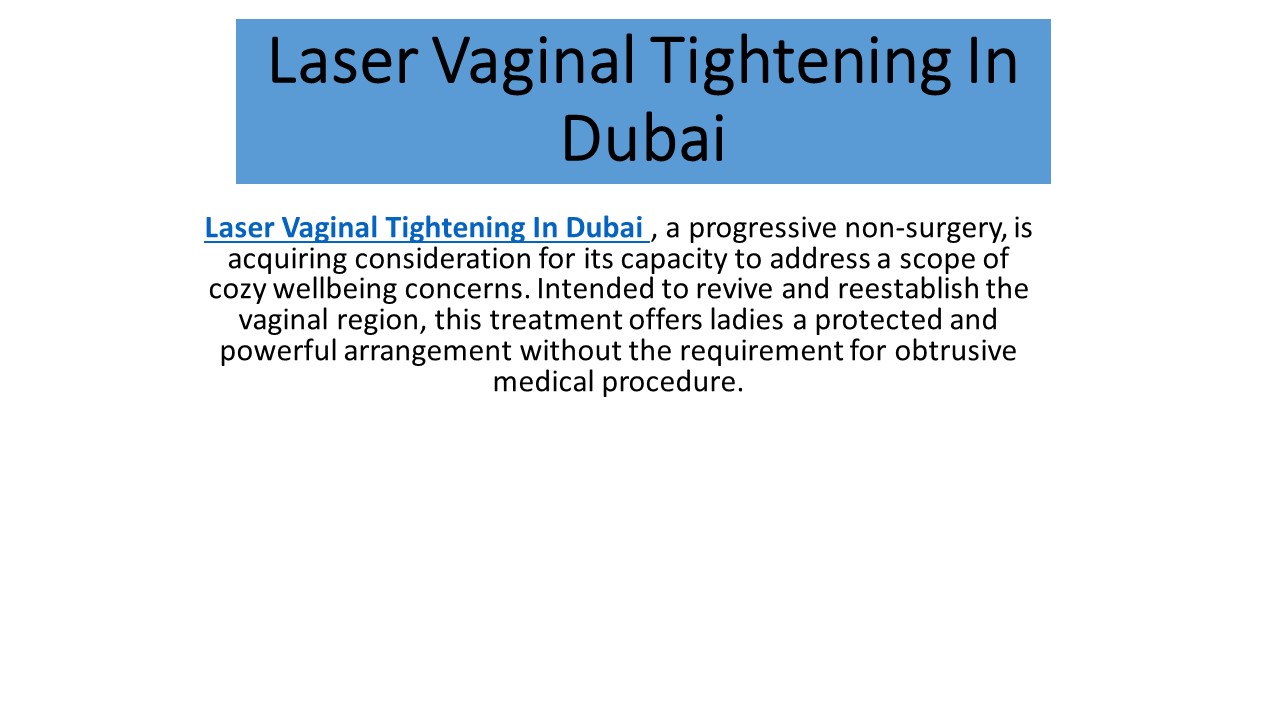 Laser Vaginal Tightening In Dubai

Laser Vaginal Tightening In Dubai , a progressive non-surgery, is acquiring consideration for its capacity to address a scope of cozy wellbeing concerns. Intended to revive and reestablish the vaginal region, this treatment offers ladies a protected and powerful arrangement without the requirement for obtrusive medical procedure.